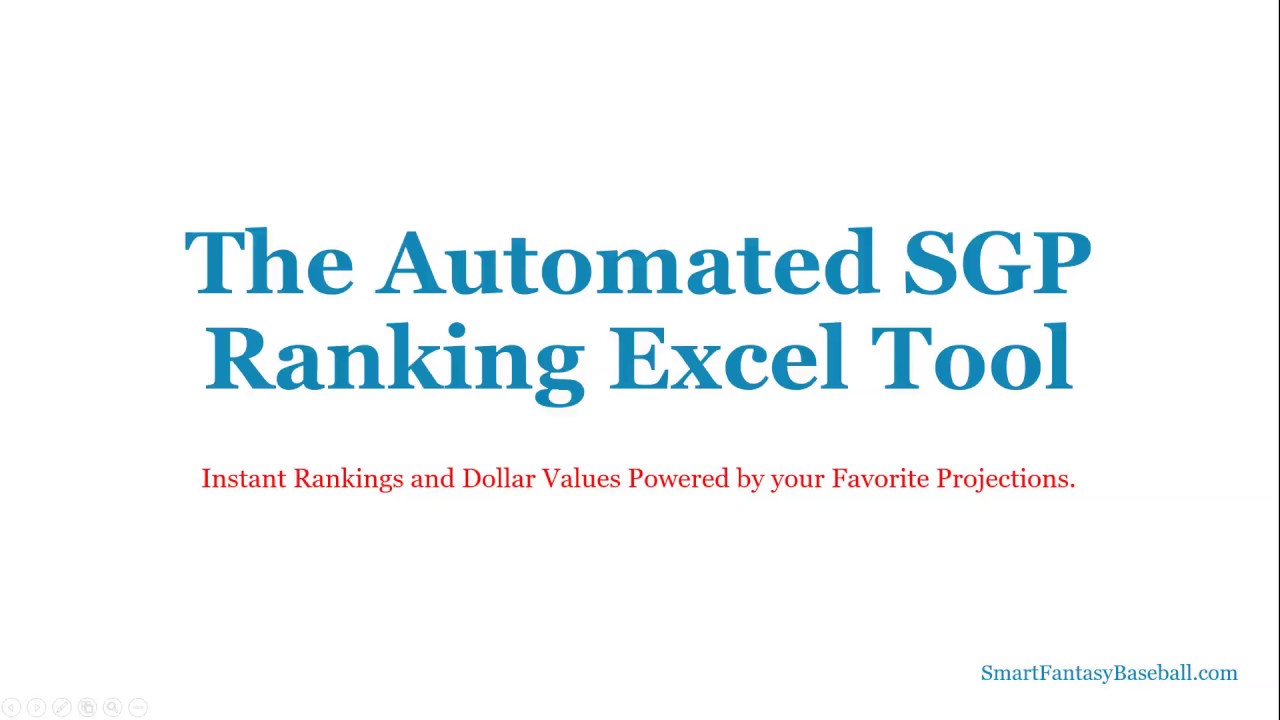 The Automated SGP Ranking Excel Tool

Instant Rankings and Dollar Values Powered by your Favorite Projections.

SmartFantasyBaseball.com